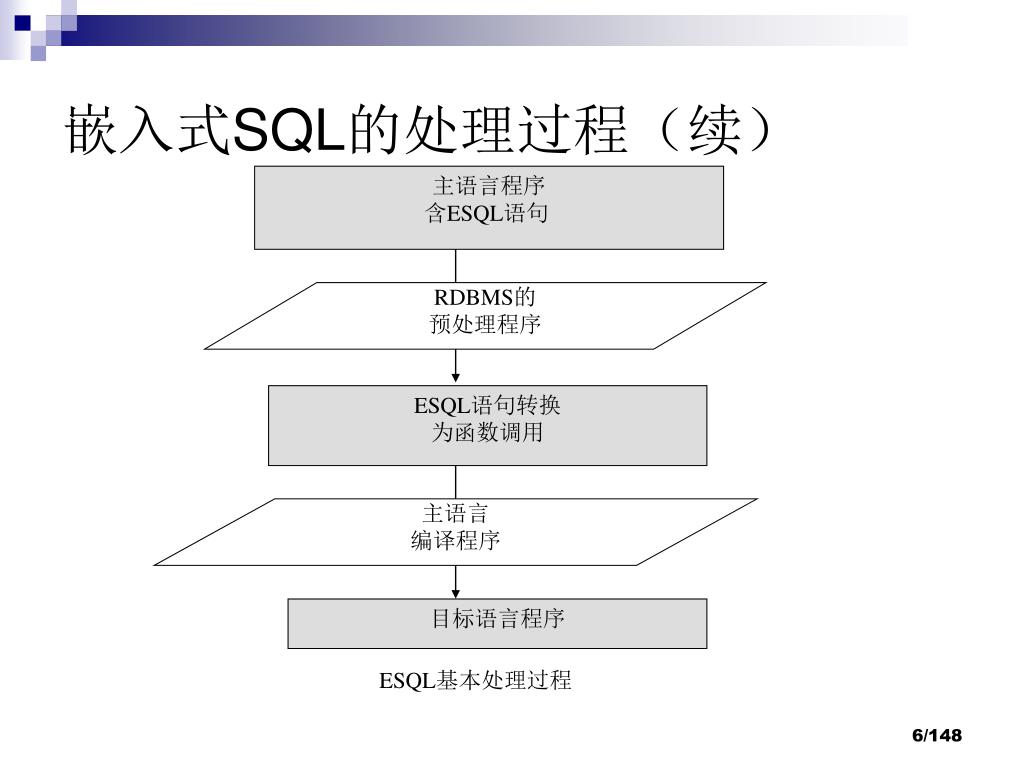 嵌入式SQL的处理过程（续）

主语言程序
含ESQL语句

RDBMS的
预处理程序

ESQL语句转换
为函数调用

主语言
编译程序

目标语言程序

ESQL基本处理过程

6/148